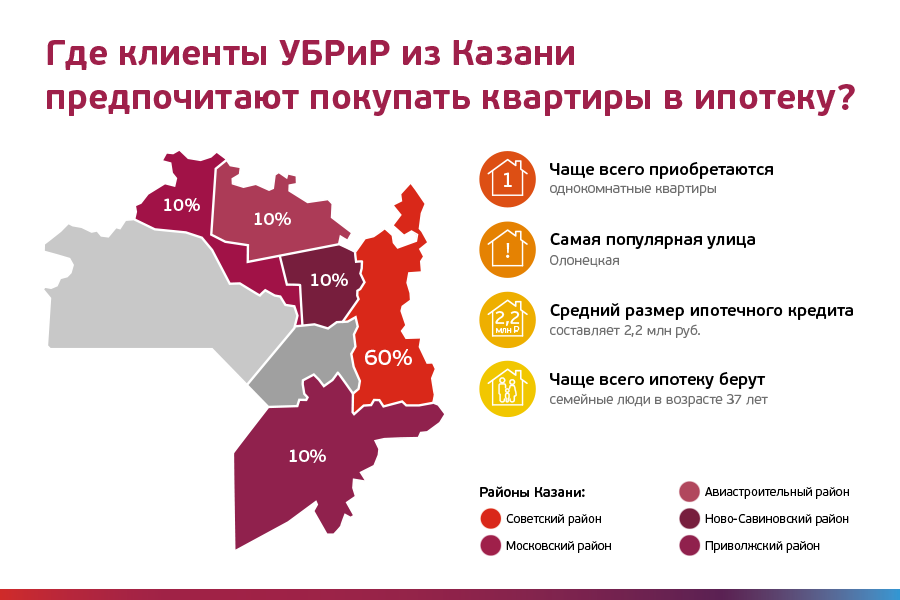 Где клиенты УБРиР из Казани предпочитают покупать квартиры в ипотеку?

10%

10%

10%

60%

10%

1

Чаще всего приобретаются
однокомнатные квартиры

!

Самая популярная улица
Олонецкая

2,2 млн ₽

Средний размер ипотечного кредита
составляет 2,2 млн руб.

Чаще всего ипотеку берут
семейные люди в возрасте 37 лет

Районы Казани:

Советский район

Московский район

Авиастроительный район

Ново-Савиновский район

Приволжский район